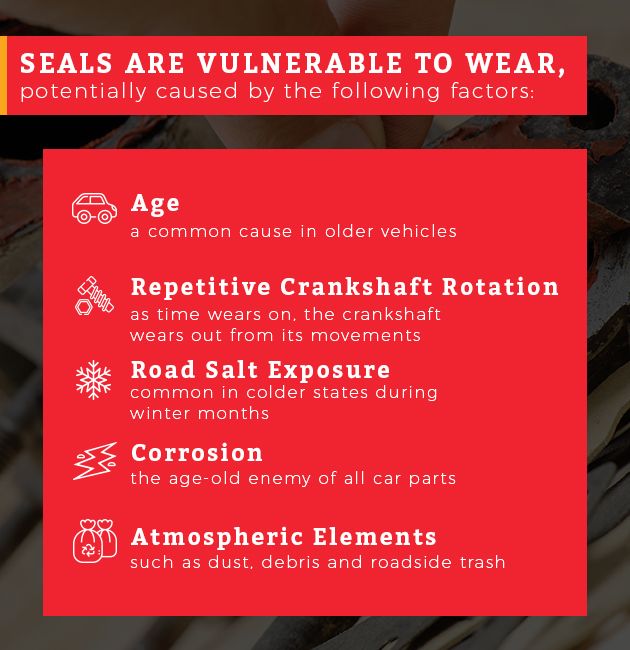 SEALS ARE VULNERABLE TO WEAR,
potentially caused by the following factors:

Age
a common cause in older vehicles

Repetitive Crankshaft Rotation
as time wears on, the crankshaft wears out from its movements

Road Salt Exposure
common in colder states during winter months

Corrosion
the age-old enemy of all car parts

Atmospheric Elements
such as dust, debris and roadside trash